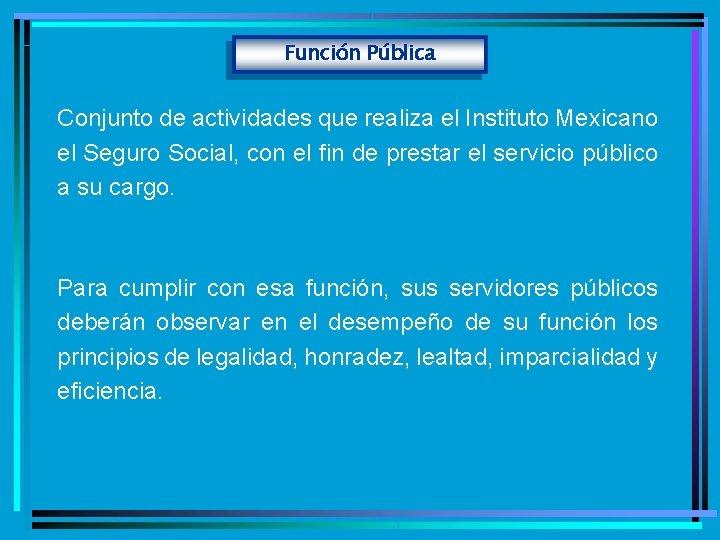 Función Pública

Conjunto de actividades que realiza el Instituto Mexicano el Seguro Social, con el fin de prestar el servicio público a su cargo.

Para cumplir con esa función, sus servidores públicos deberán observar en el desempeño de su función los principios de legalidad, honradez, lealtad, imparcialidad y eficiencia.